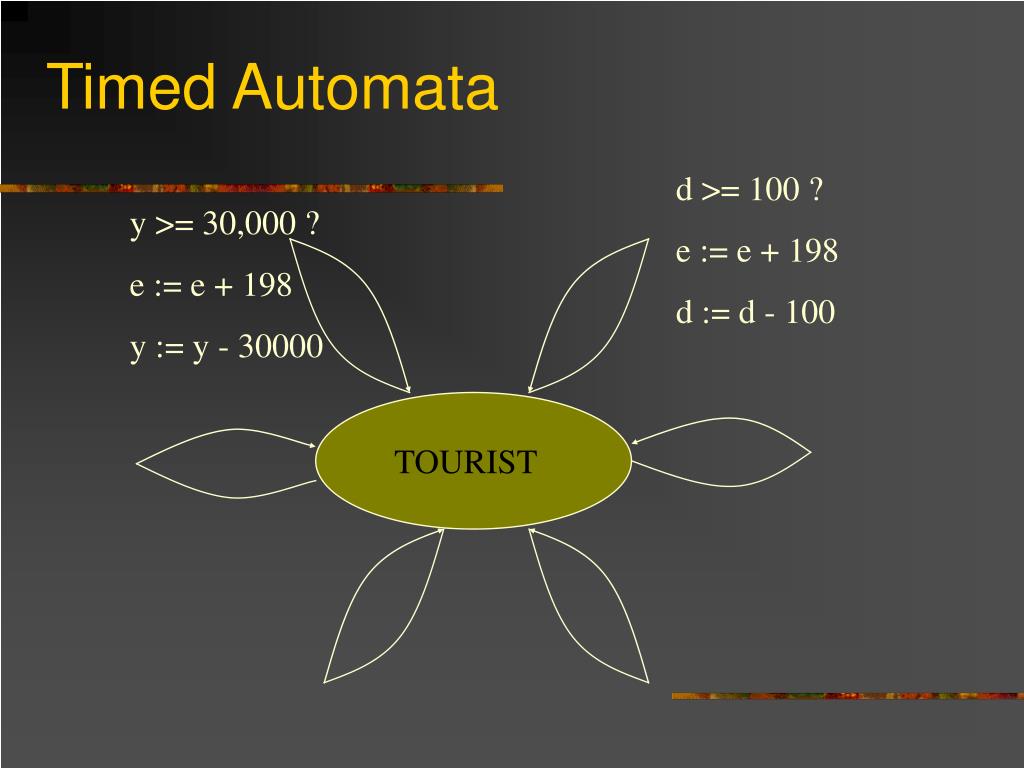 Timed Automata

y >= 30,000 ?

e := e + 198

y := y - 30000

d >= 100 ?

e := e + 198

d := d - 100

TOURIST